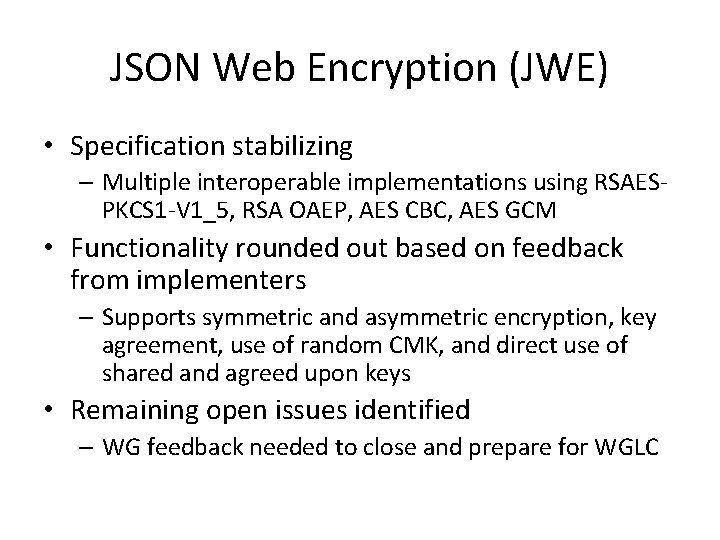 JSON Web Encryption (JWE)

• Specification stabilizing
– Multiple interoperable implementations using RSAES-PKCS1-V1_5, RSA OAEP, AES CBC, AES GCM

• Functionality rounded out based on feedback from implementers
– Supports symmetric and asymmetric encryption, key agreement, use of random CMK, and direct use of shared and agreed upon keys

• Remaining open issues identified
– WG feedback needed to close and prepare for WGLC